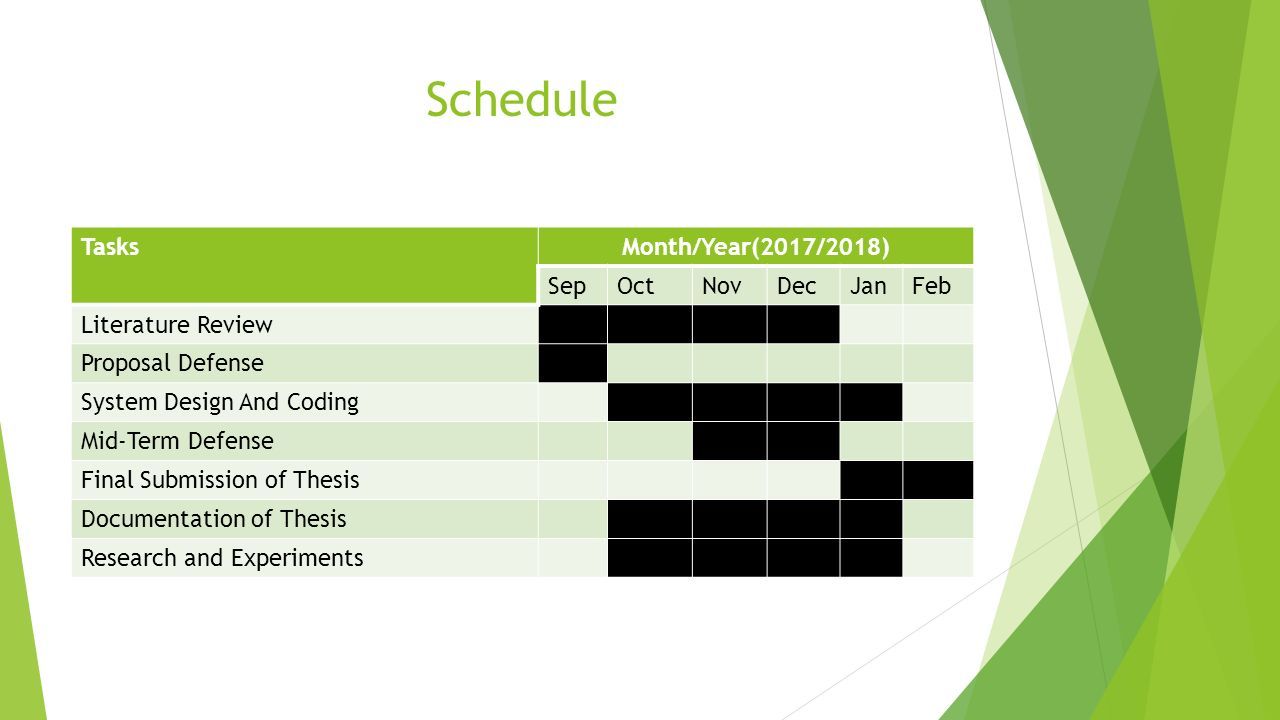 Schedule

| Tasks | Month/Year(2017/2018) | | | | | |
|---|---|---|---|---|---|---|
| | Sep | Oct | Nov | Dec | Jan | Feb |
| Literature Review | | | | | | |
| Proposal Defense | | | | | | |
| System Design And Coding | | | | | | |
| Mid-Term Defense | | | | | | |
| Final Submission of Thesis | | | | | | |
| Documentation of Thesis | | | | | | |
| Research and Experiments | | | | | | |